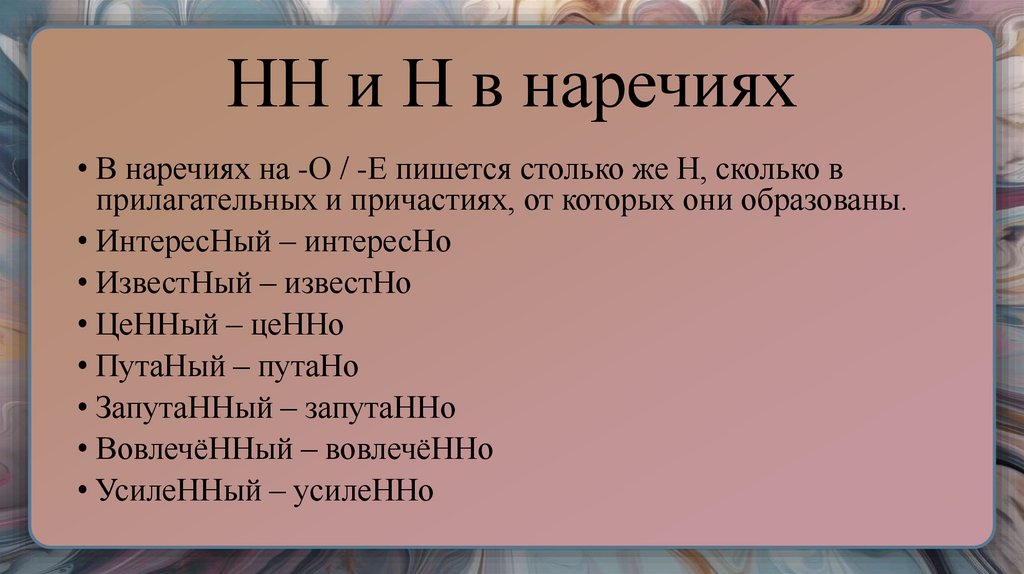 НН и Н в наречиях

• В наречиях на -О / -Е пишется столько же Н, сколько в прилагательных и причастиях, от которых они образованы.
• ИнтересНый – интересНо
• ИзвестНый – известНо
• ЦеННый – цеННо
• ПутаНый – путаНо
• ЗапутаННый – запутаННо
• ВовлечёННый – вовлечёННо
• УсилеННый – усилеННо